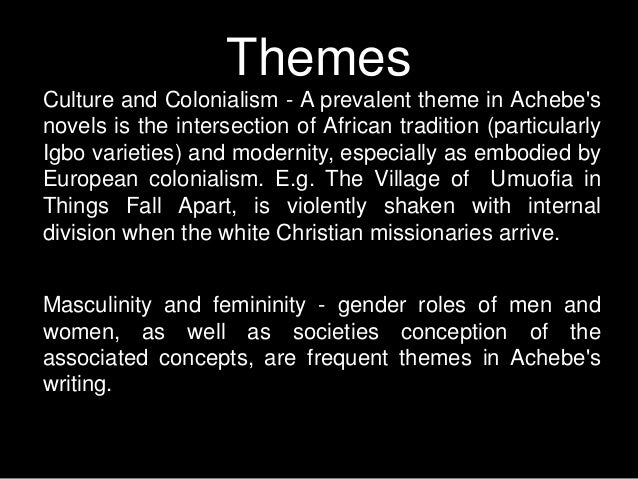 Themes

Culture and Colonialism - A prevalent theme in Achebe's novels is the intersection of African tradition (particularly Igbo varieties) and modernity, especially as embodied by European colonialism. E.g. The Village of Umuofia in Things Fall Apart, is violently shaken with internal division when the white Christian missionaries arrive.

Masculinity and femininity - gender roles of men and women, as well as societies conception of the associated concepts, are frequent themes in Achebe's writing.